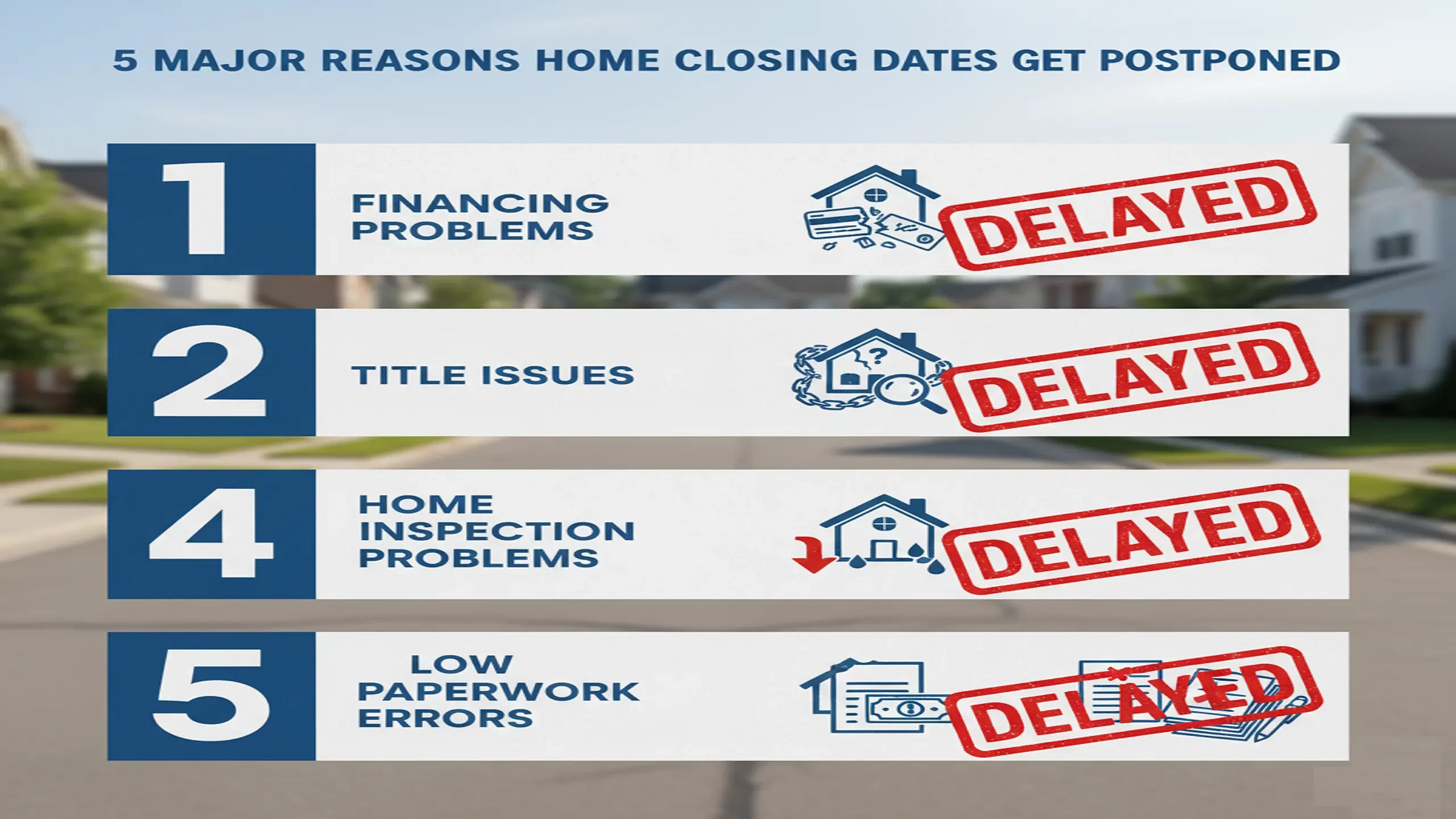 5 MAJOR REASONS HOME CLOSING DATES GET POSTPONED

1 FINANCING PROBLEMS DELAYED

2 TITLE ISSUES DELAYED

4 HOME INSPECTION PROBLEMS DELAYED

5 LOW PAPERWORK ERRORS DELAYED